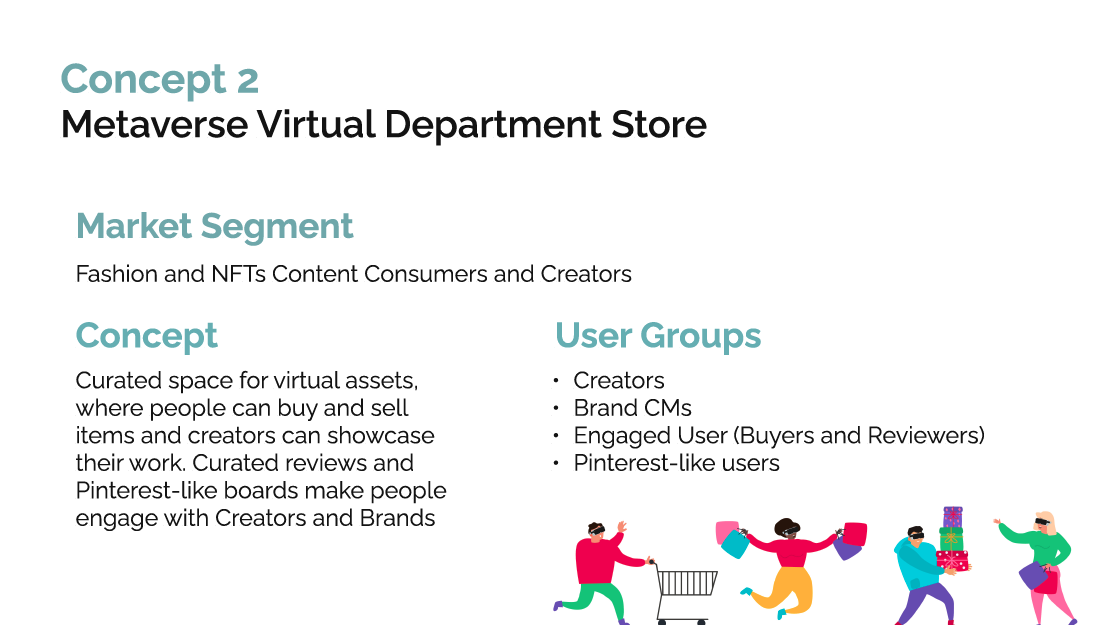 Concept 2
Metaverse Virtual Department Store

Market Segment

Fashion and NFTs Content Consumers and Creators

Concept

Curated space for virtual assets, where people can buy and sell items and creators can showcase their work. Curated reviews and Pinterest-like boards make people engage with Creators and Brands

User Groups

• Creators
• Brand CMs
• Engaged User (Buyers and Reviewers)
• Pinterest-like users